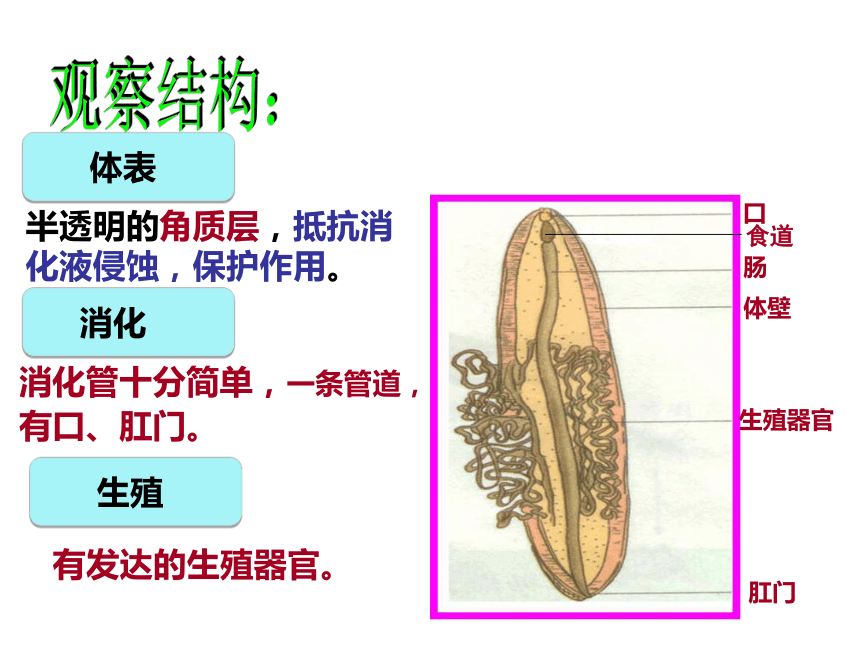 观察结构：

体表

半透明的角质层，抵抗消化液侵蚀，保护作用。

消化

消化管十分简单，一条管道，有口、肛门。

生殖

有发达的生殖器官。

口
食道
肠
体壁
生殖器官
肛门